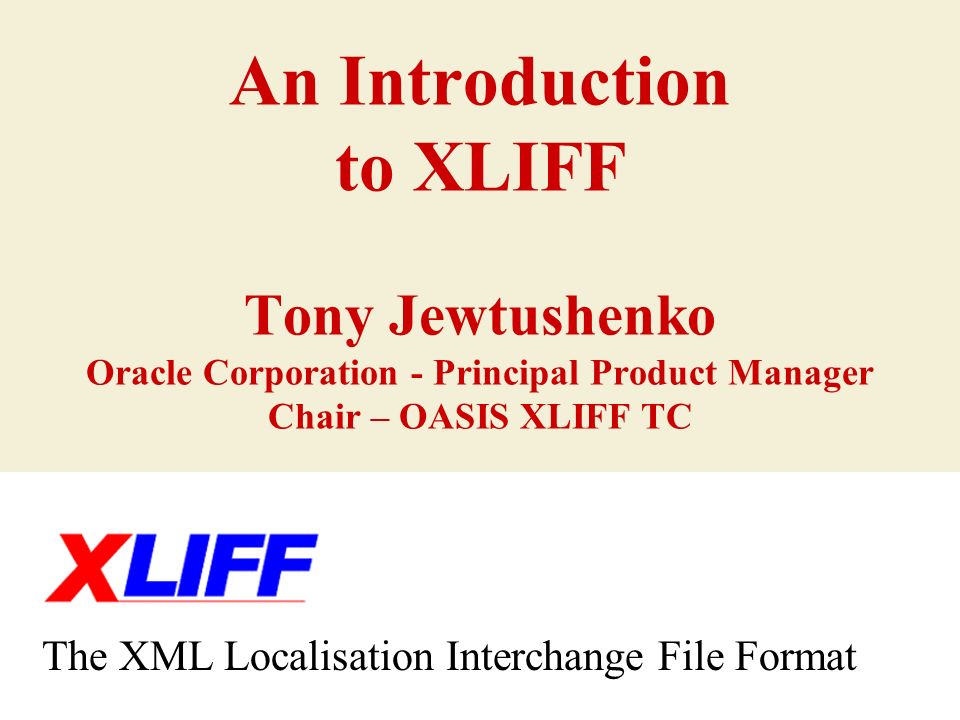 An Introduction to XLIFF

Tony Jewtushenko
Oracle Corporation - Principal Product Manager
Chair – OASIS XLIFF TC

XLIFF

The XML Localisation Interchange File Format